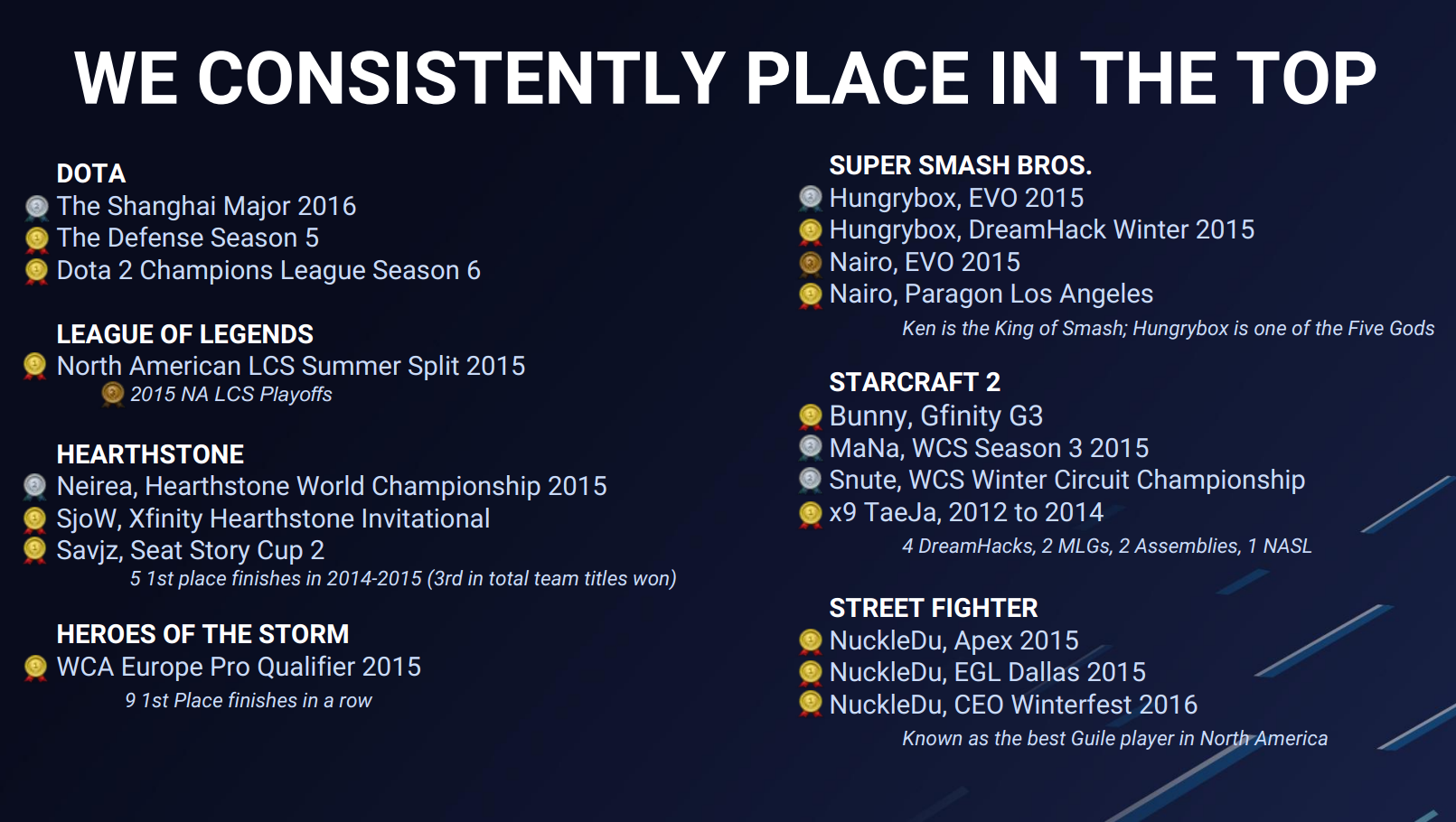 WE CONSISTENTLY PLACE IN THE TOP

DOTA
The Shanghai Major 2016
The Defense Season 5
Dota 2 Champions League Season 6

LEAGUE OF LEGENDS
North American LCS Summer Split 2015
2015 NA LCS Playoffs

HEARTHSTONE
Neirea, Hearthstone World Championship 2015
SjoW, Xfinity Hearthstone Invitational
Savjz, Seat Story Cup 2
5 1st place finishes in 2014-2015 (3rd in total team titles won)

HEROES OF THE STORM
WCA Europe Pro Qualifier 2015
9 1st Place finishes in a row

SUPER SMASH BROS.
Hungrybox, EVO 2015
Hungrybox, DreamHack Winter 2015
Nairo, EVO 2015
Nairo, Paragon Los Angeles
Ken is the King of Smash; Hungrybox is one of the Five Gods

STARCRAFT 2
Bunny, Gfinity G3
MaNa, WCS Season 3 2015
Snute, WCS Winter Circuit Championship
x9 TaeJa, 2012 to 2014
4 DreamHacks, 2 MLGs, 2 Assemblies, 1 NASL

STREET FIGHTER
NuckleDu, Apex 2015
NuckleDu, EGL Dallas 2015
NuckleDu, CEO Winterfest 2016
Known as the best Guile player in North America